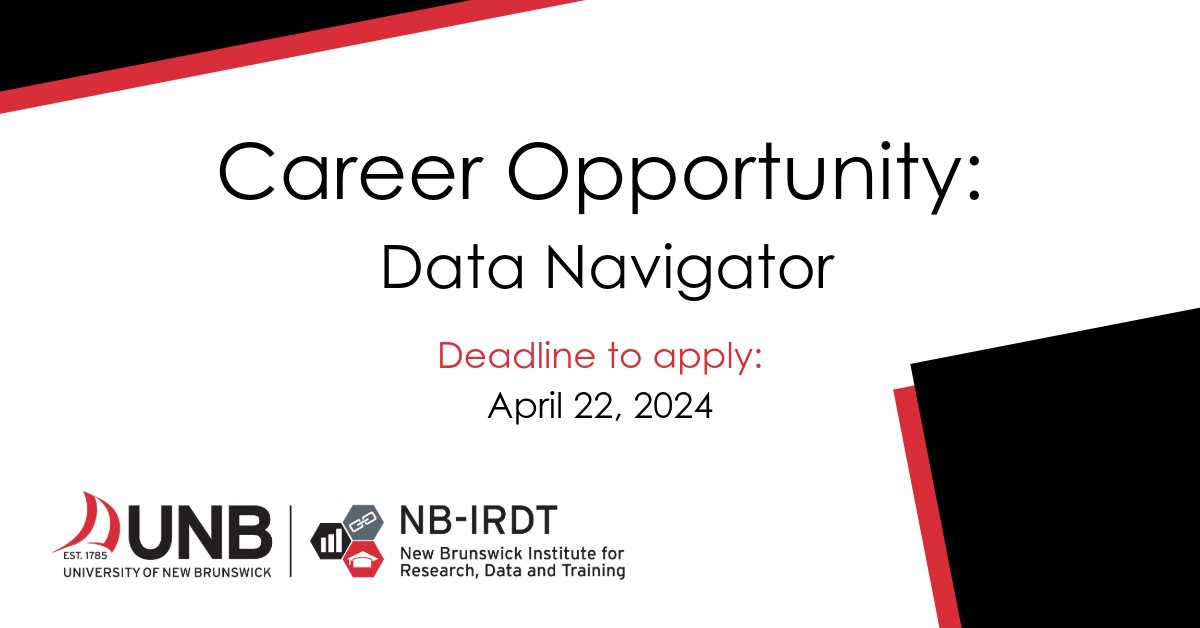 Career Opportunity:
Data Navigator

Deadline to apply:
April 22, 2024

EST. 1785
UNB
UNIVERSITY OF NEW BRUNSWICK

NB-IRDT
New Brunswick Institute for Research, Data and Training